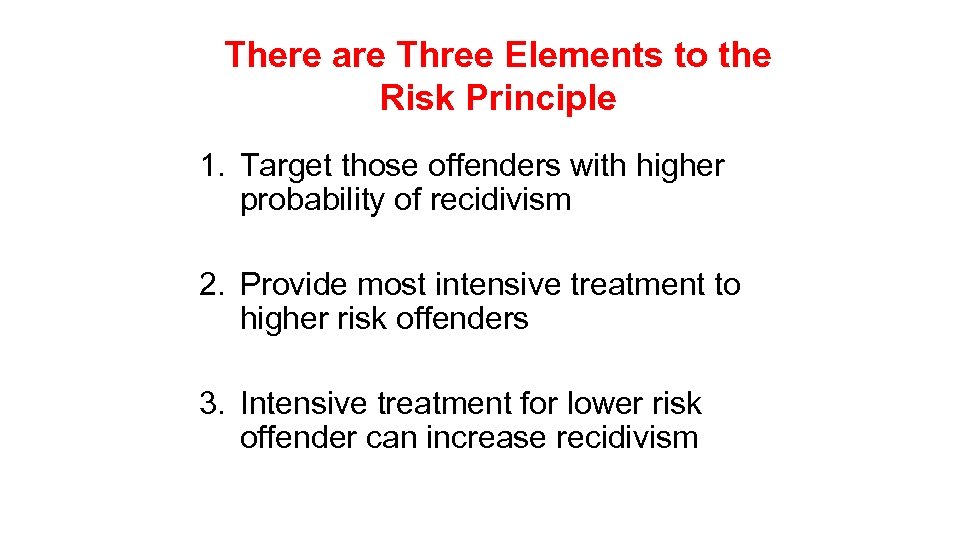 There are Three Elements to the Risk Principle

1. Target those offenders with higher probability of recidivism

2. Provide most intensive treatment to higher risk offenders

3. Intensive treatment for lower risk offender can increase recidivism